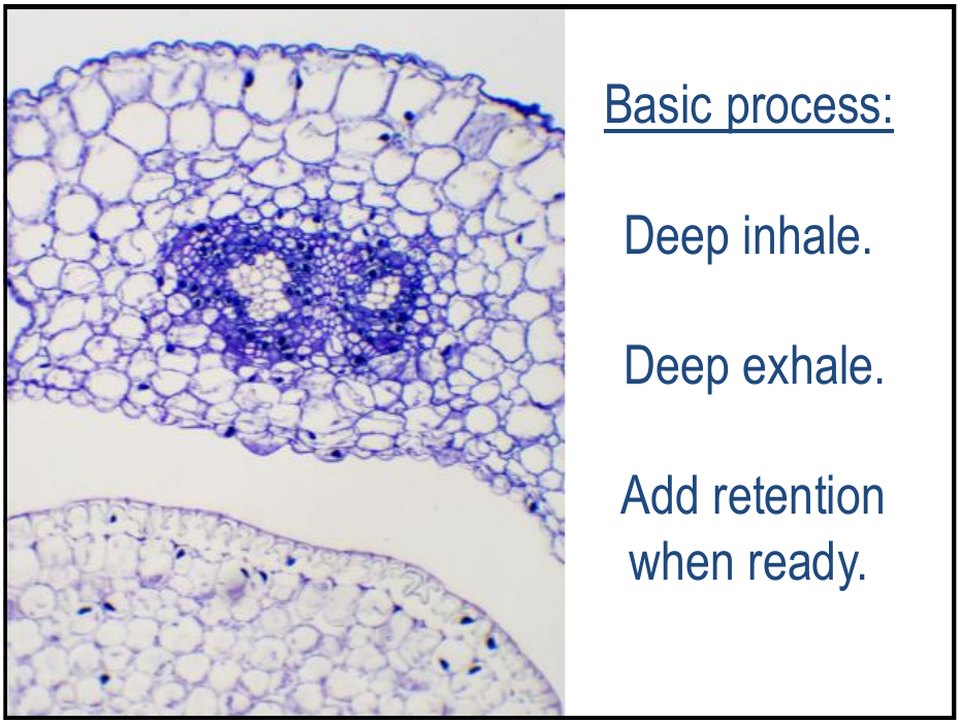 Basic process:

Deep inhale.

Deep exhale.

Add retention when ready.